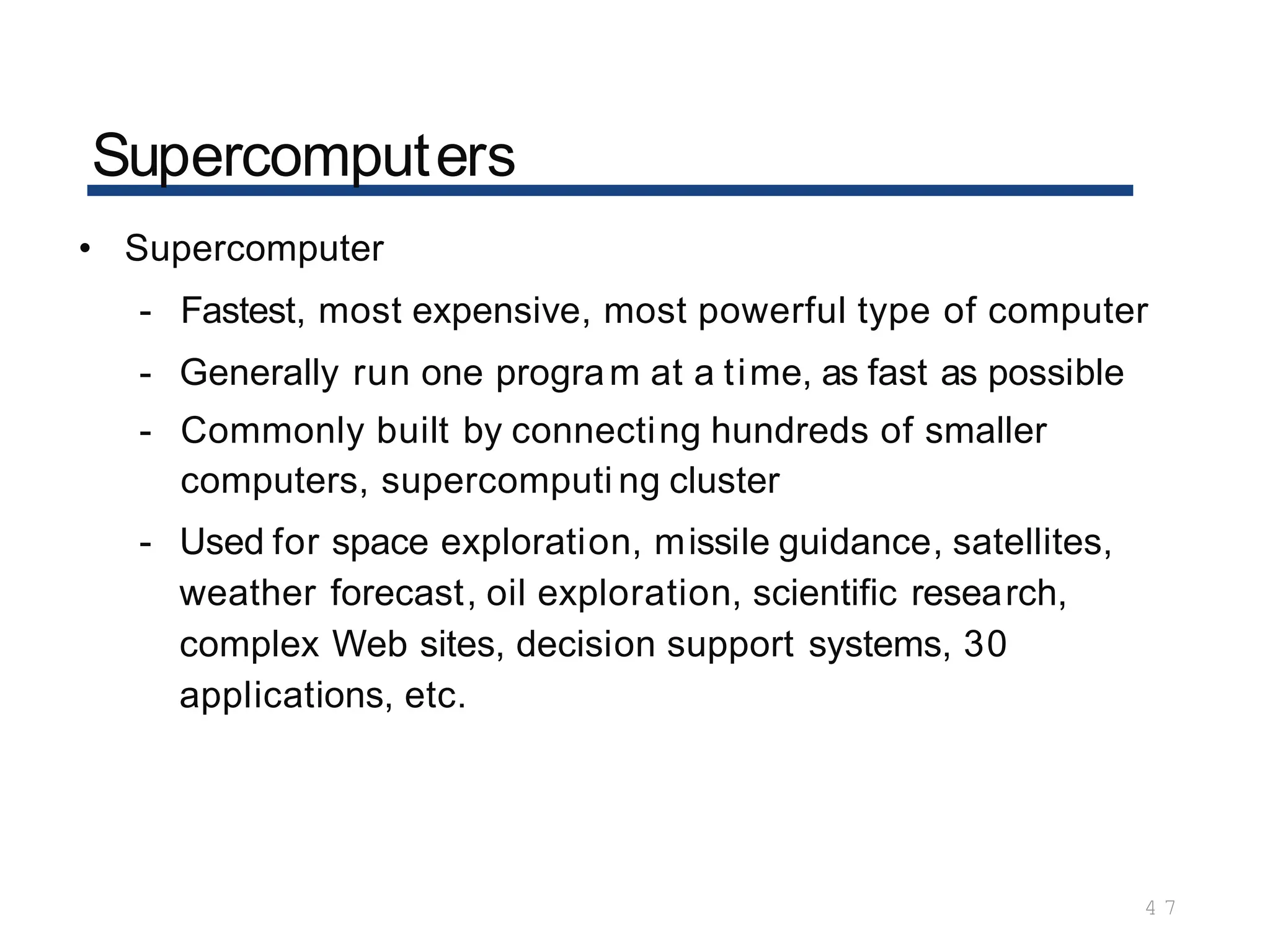 Supercomputers

• Supercomputer
- Fastest, most expensive, most powerful type of computer
- Generally run one program at a time, as fast as possible
- Commonly built by connecting hundreds of smaller computers, supercomputing cluster
- Used for space exploration, missile guidance, satellites, weather forecast, oil exploration, scientific research, complex Web sites, decision support systems, 30 applications, etc.

47